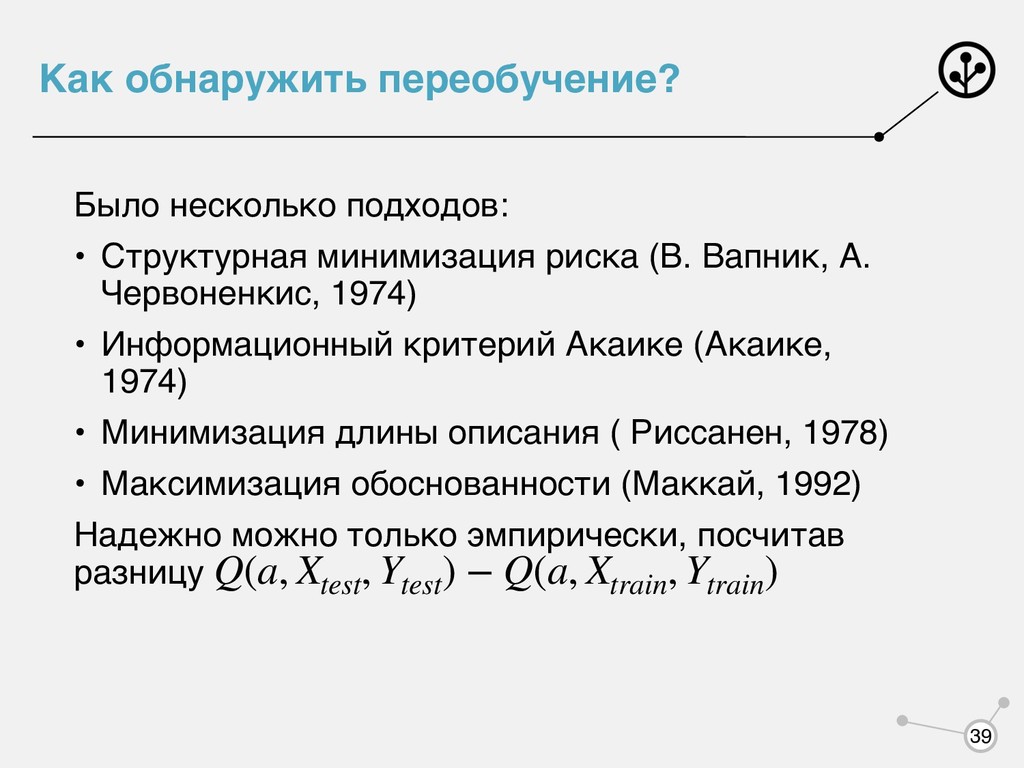 Как обнаружить переобучение?

Было несколько подходов:

• Структурная минимизация риска (В. Вапник, А. Червоненкис, 1974)

• Информационный критерий Акаике (Акаике, 1974)

• Минимизация длины описания ( Риссанен, 1978)

• Максимизация обоснованности (Маккай, 1992)

Надежно можно только эмпирически, посчитав разницу $Q(a, X_{test}, Y_{test}) - Q(a, X_{train}, Y_{train})$

39